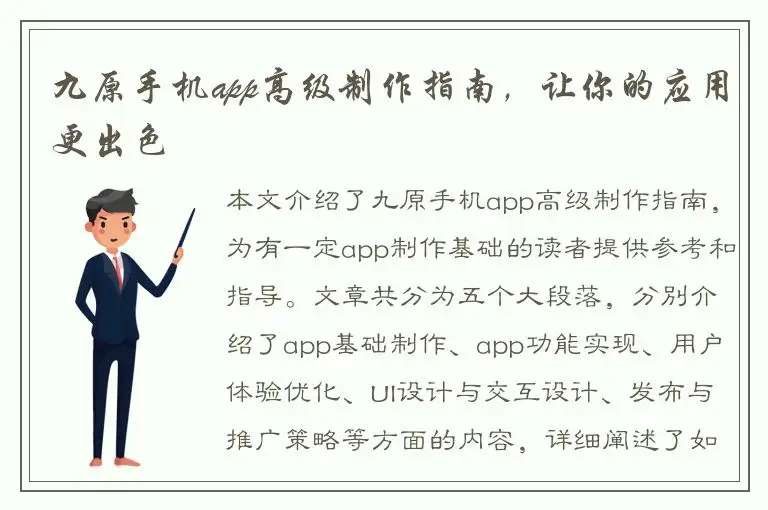 九原手机app高级制作指南，让你的应用更出色

本文介绍了九原手机app高级制作指南，为有一定app制作基础的读者提供参考和指导。文章共分为五个大段落，分别介绍了app基础制作、app功能实现、用户体验优化、UI设计与交互设计、发布与推广策略等方面的内容，详细阐述了如